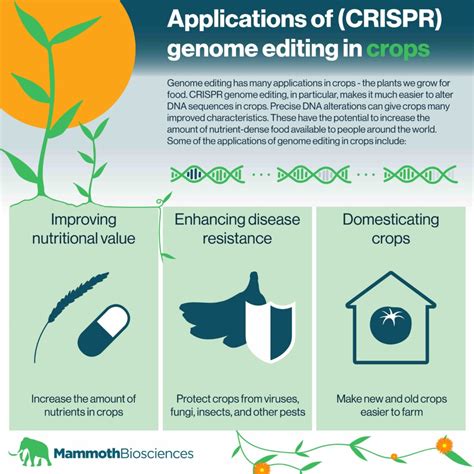 Applications of (CRISPR) genome editing in crops

Genome editing has many applications in crops - the plants we grow for food. CRISPR genome editing, in particular, makes it much easier to alter DNA sequences in crops. Precise DNA alterations can give crops many improved characteristics. These have the potential to increase the amount of nutrient-dense food available to people around the world. Some of the applications of genome editing in crops include:

Improving nutritional value

Increase the amount of nutrients in crops

Enhancing disease resistance

Protect crops from viruses, fungi, insects, and other pests

Domesticating crops

Make new and old crops easier to farm

MammothBiosciences